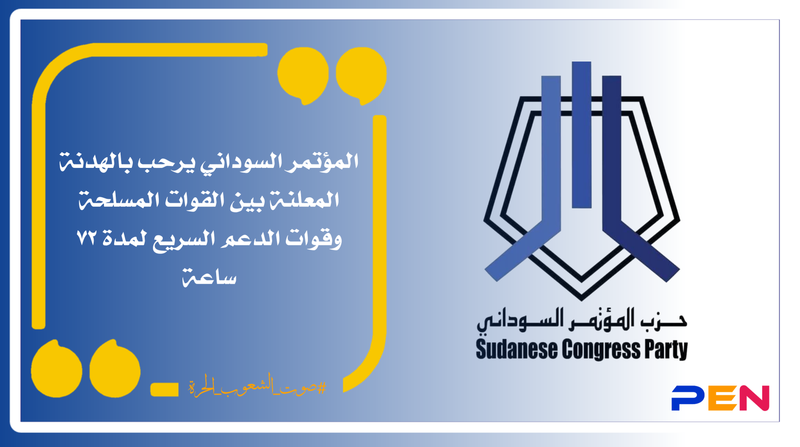 المؤتمر السوداني يرحب بالهدنة المعلنة بين القوات المسلحة وقوات الدعم السريع لمدة ٧٢ ساعة

#صوت_الشعوب_الحرة

حزب المؤتمر السوداني
Sudanese Congress Party

PEN